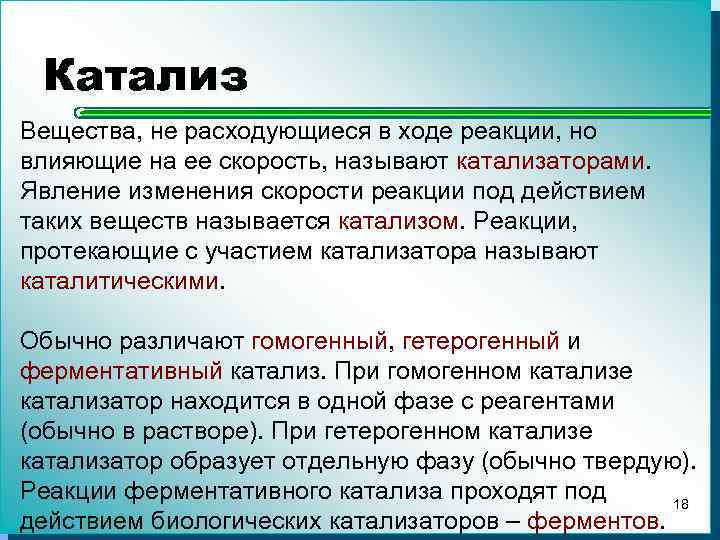 Катализ

Вещества, не расходующиеся в ходе реакции, но влияющие на ее скорость, называют катализаторами. Явление изменения скорости реакции под действием таких веществ называется катализом. Реакции, протекающие с участием катализатора называют каталитическими.

Обычно различают гомогенный, гетерогенный и ферментативный катализ. При гомогенном катализе катализатор находится в одной фазе с реагентами (обычно в растворе). При гетерогенном катализе катализатор образует отдельную фазу (обычно твердую). Реакции ферментативного катализа проходят под действием биологических катализаторов – ферментов.

18